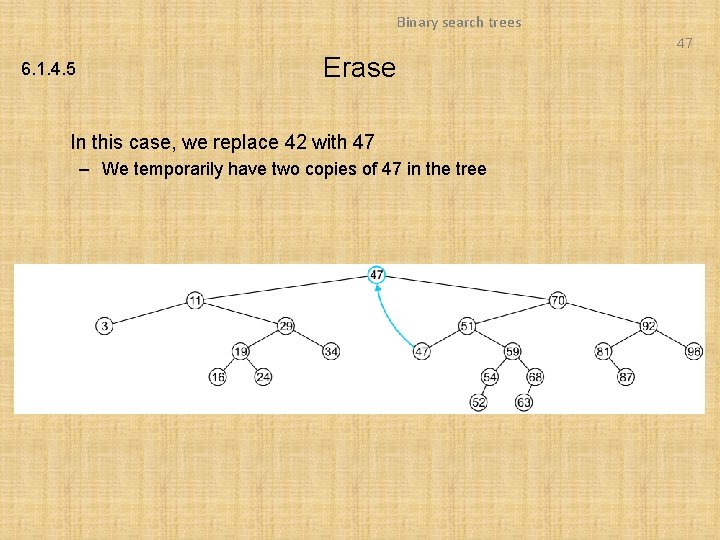 Binary search trees

47

6.1.4.5

Erase

In this case, we replace 42 with 47

– We temporarily have two copies of 47 in the tree

47
11
70
3
29
51
92
19
34
47
59
81
96
16
24
54
68
87
52
63